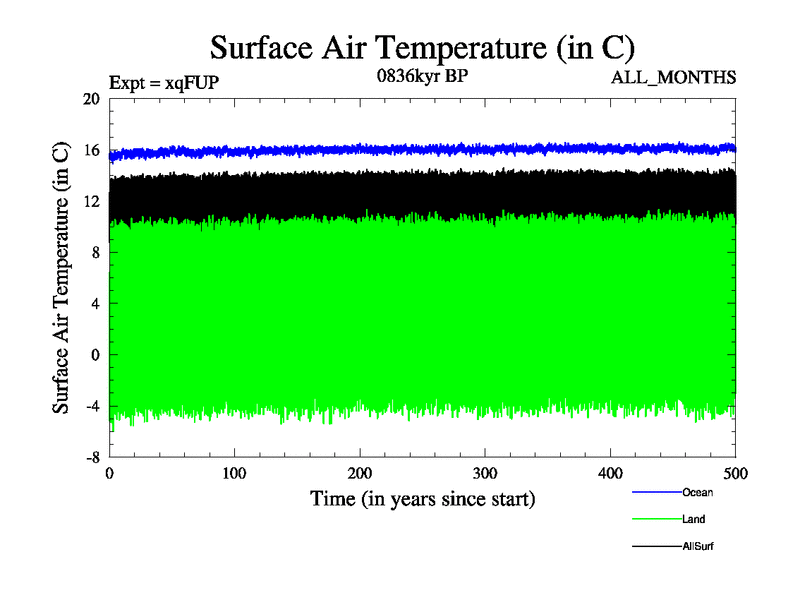 Surface Air Temperature (in C)

Expt = xqFUP

0836kyr BP

ALL_MONTHS

Surface Air Temperature (in C)

20
16
12
8
4
0
-4
-8

0
100
200
300
400
500

Time (in years since start)

Ocean
Land
AllSurf